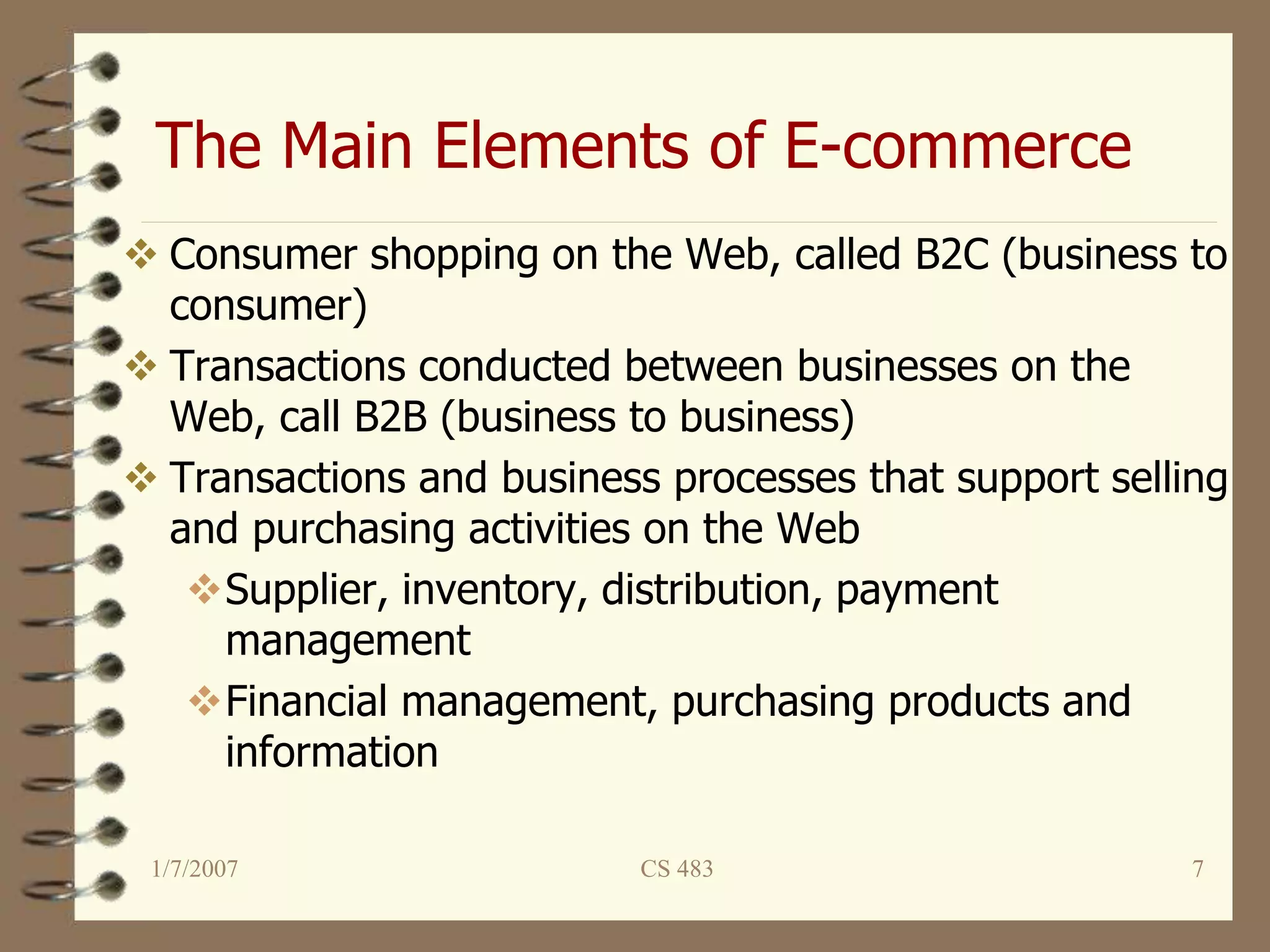 The Main Elements of E-commerce

❖ Consumer shopping on the Web, called B2C (business to consumer)

❖ Transactions conducted between businesses on the Web, call B2B (business to business)

❖ Transactions and business processes that support selling and purchasing activities on the Web

❖ Supplier, inventory, distribution, payment management

❖ Financial management, purchasing products and information

1/7/2007 CS 483 7